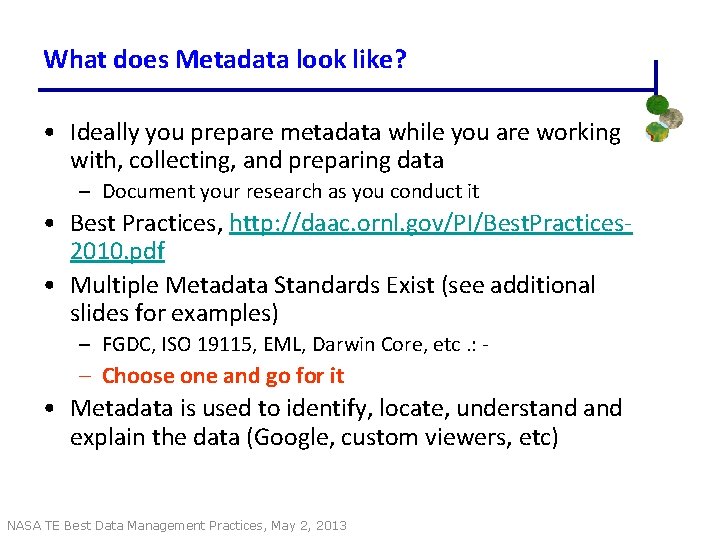 What does Metadata look like?

• Ideally you prepare metadata while you are working with, collecting, and preparing data
– Document your research as you conduct it
• Best Practices, http://daac.ornl.gov/PI/BestPractices-2010.pdf
• Multiple Metadata Standards Exist (see additional slides for examples)
– FGDC, ISO 19115, EML, Darwin Core, etc .: -
– Choose one and go for it
• Metadata is used to identify, locate, understand and explain the data (Google, custom viewers, etc)

NASA TE Best Data Management Practices, May 2, 2013